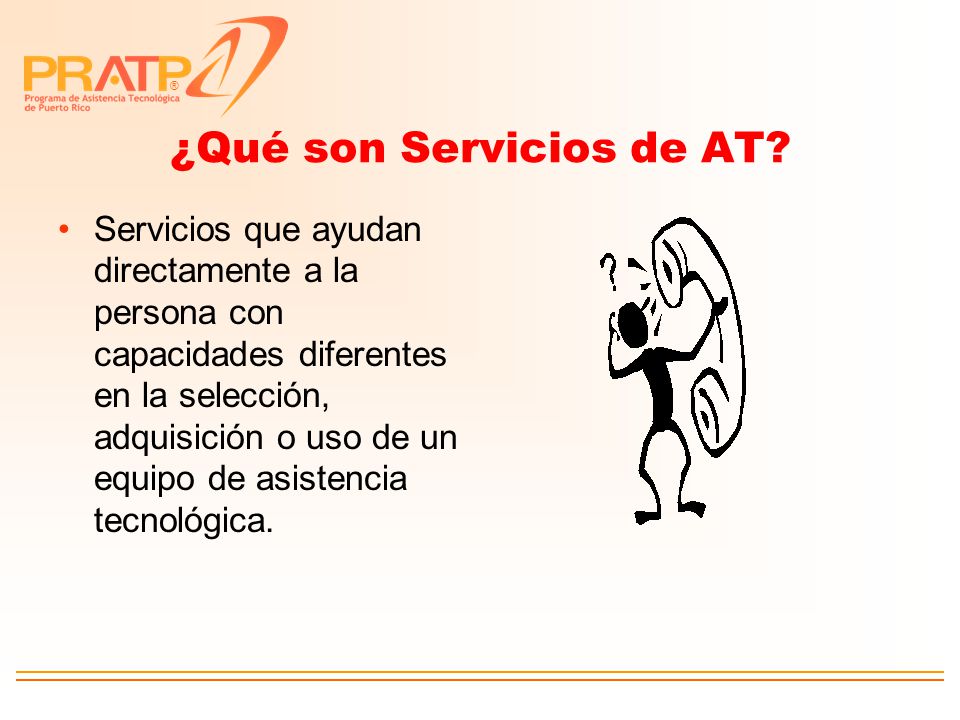 PRATP®
Programa de Asistencia Tecnológica de Puerto Rico

¿Qué son Servicios de AT?

• Servicios que ayudan directamente a la persona con capacidades diferentes en la selección, adquisición o uso de un equipo de asistencia tecnológica.

?